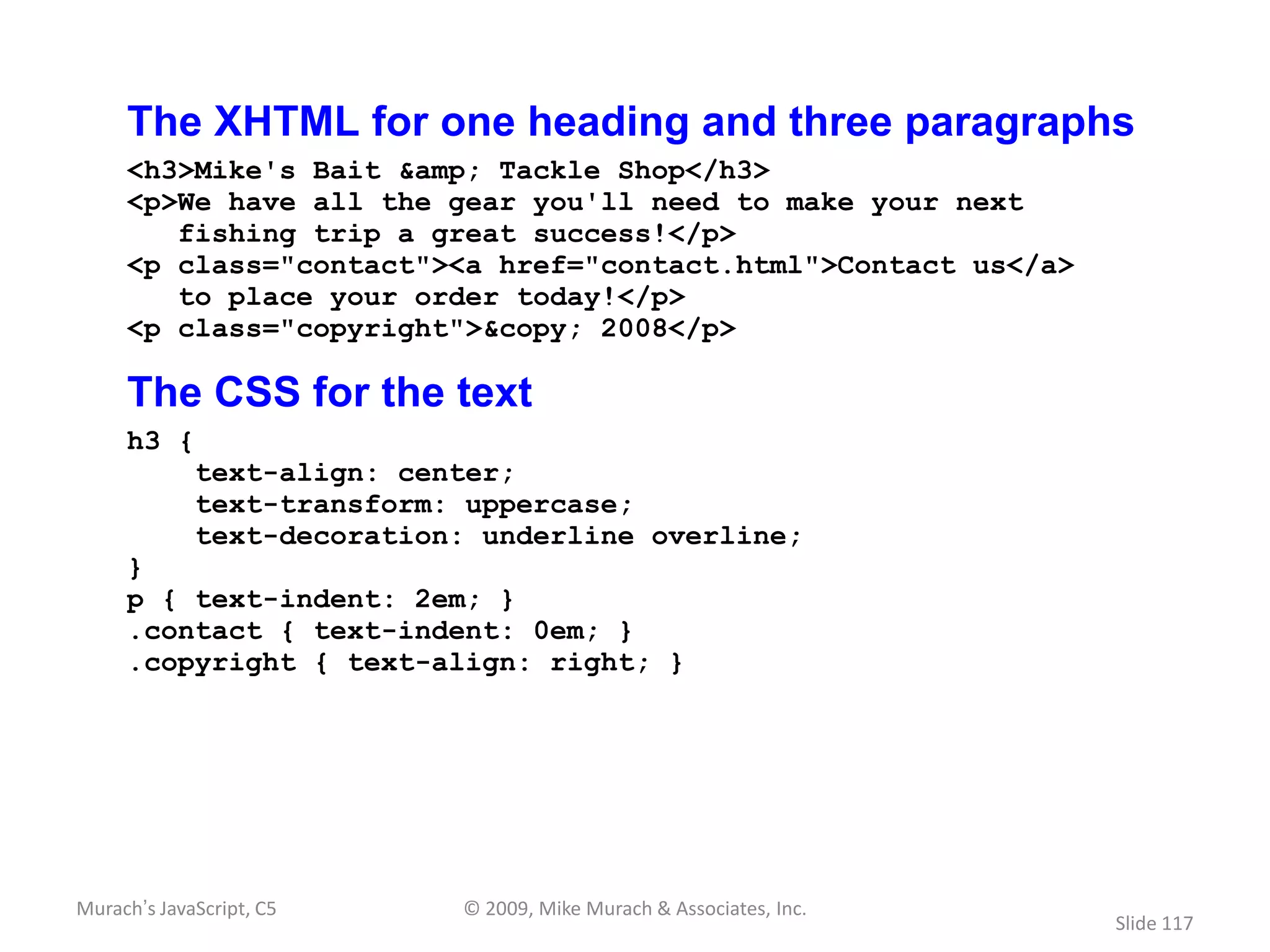 The XHTML for one heading and three paragraphs

<h3>Mike's Bait &amp; Tackle Shop</h3>
<p>We have all the gear you'll need to make your next fishing trip a great success!</p>
<p class="contact"><a href="contact.html">Contact us</a> to place your order today!</p>
<p class="copyright">&copy; 2008</p>

The CSS for the text

h3 {
text-align: center;
text-transform: uppercase;
text-decoration: underline overline;
}
p { text-indent: 2em; }
.contact { text-indent: 0em; }
.copyright { text-align: right; }

Murach's JavaScript, C5 © 2009, Mike Murach & Associates, Inc. Slide 117